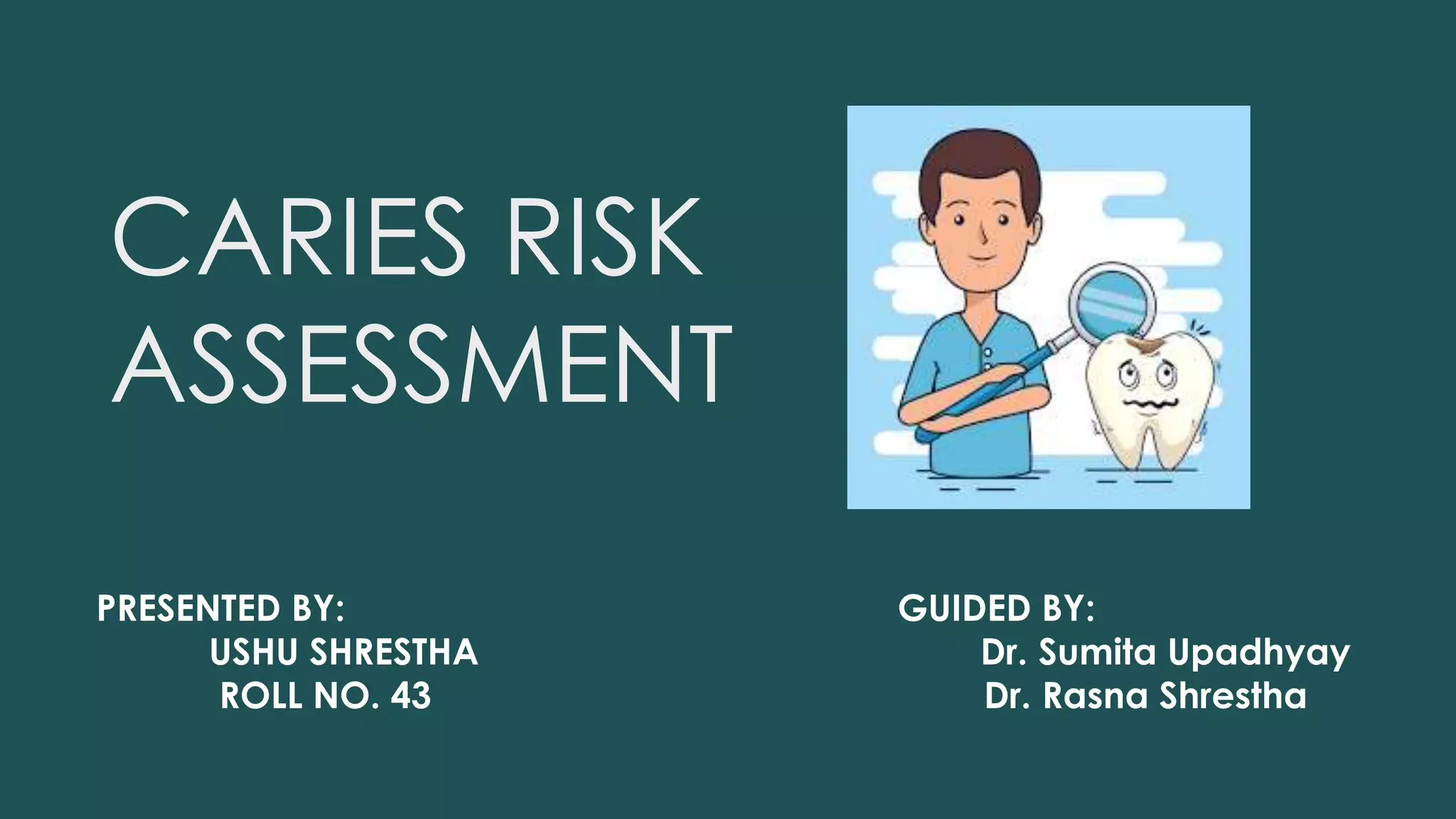 CARIES RISK ASSESSMENT

PRESENTED BY:
USHU SHRESTHA
ROLL NO. 43

GUIDED BY:
Dr. Sumita Upadhyay
Dr. Rasna Shrestha